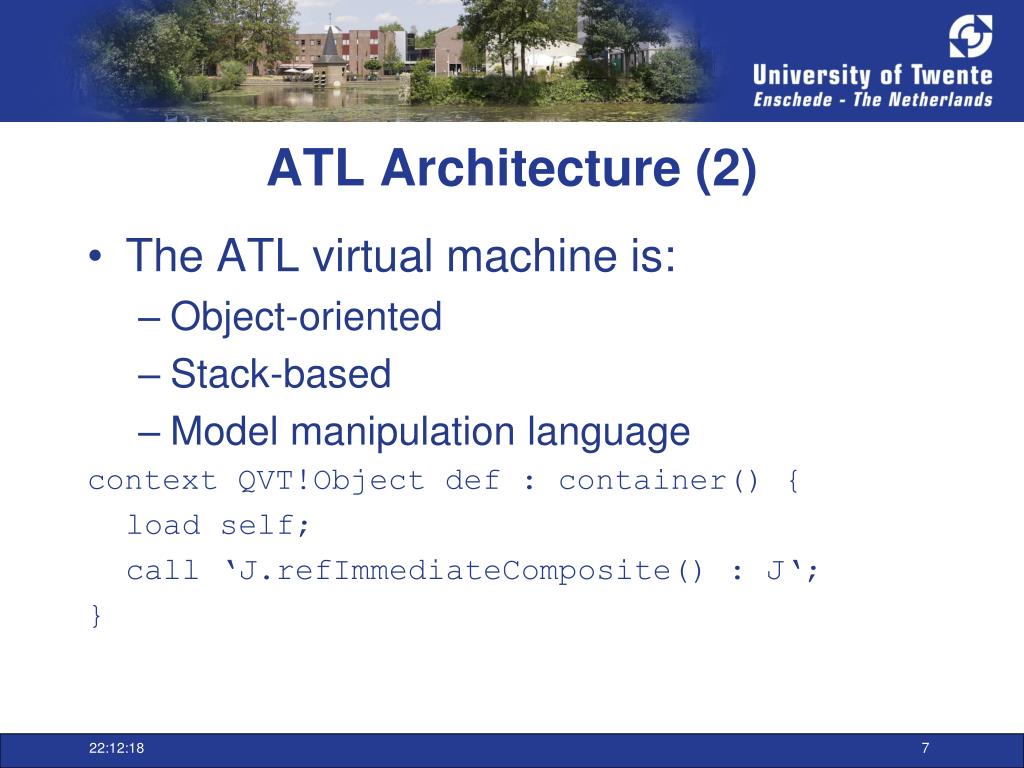 University of Twente
Enschede - The Netherlands

ATL Architecture (2)

• The ATL virtual machine is:
– Object-oriented
– Stack-based
– Model manipulation language

context QVT!Object def : container() {
load self;
call ‘J.refImmediateComposite() : J‘;
}

22:12:18

7